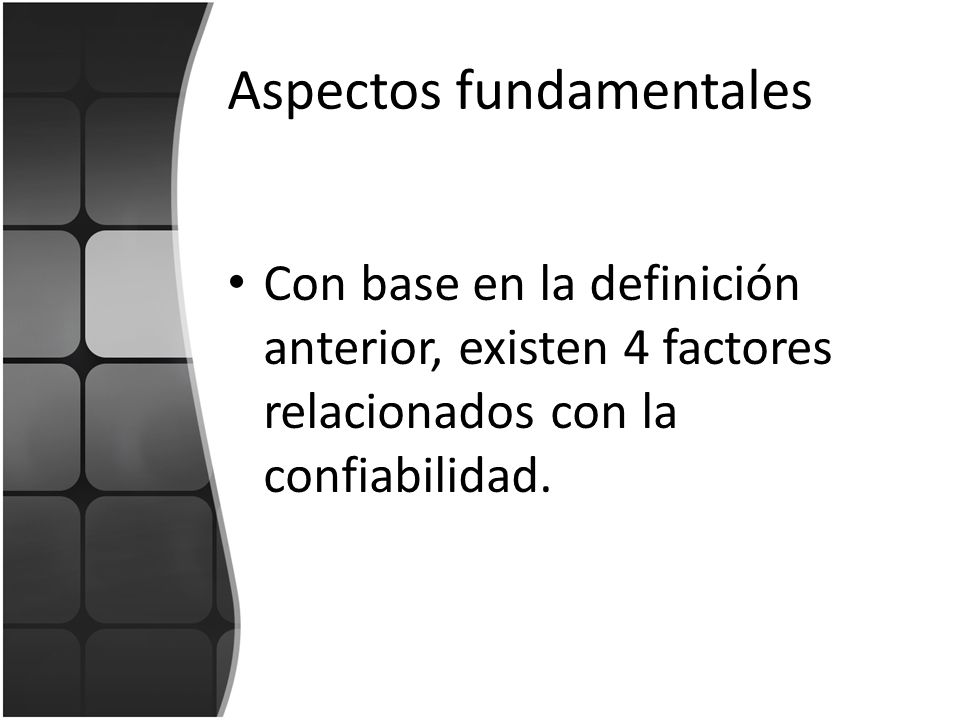 Aspectos fundamentales

• Con base en la definición anterior, existen 4 factores relacionados con la confiabilidad.